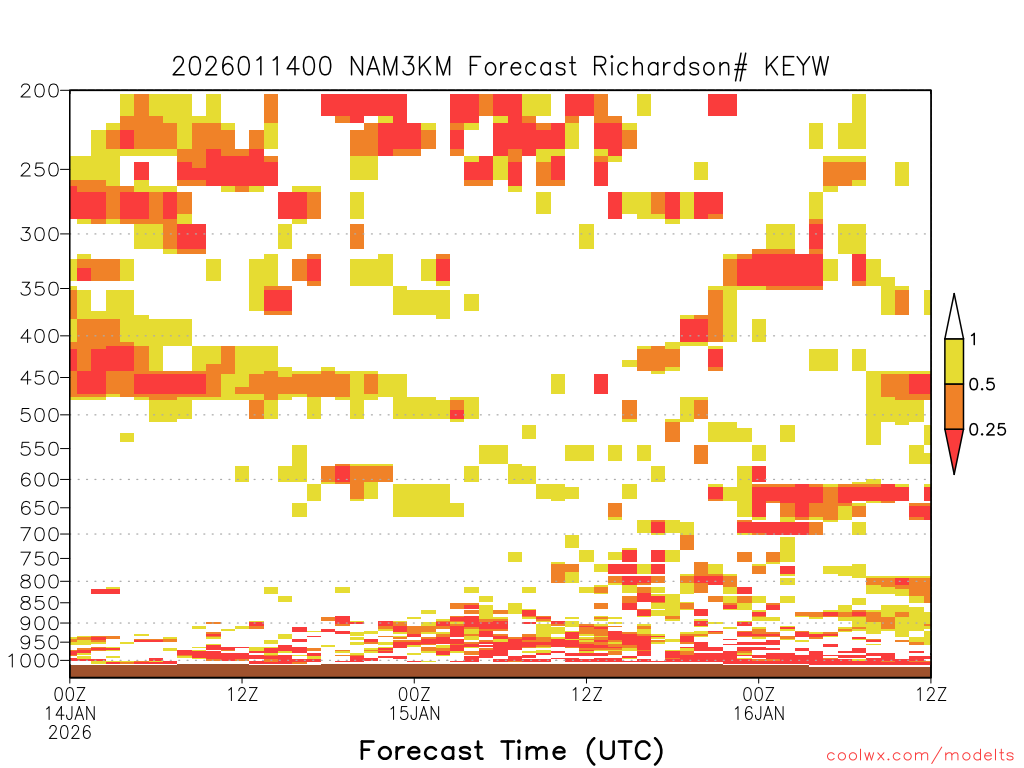 2026011400 NAM3KM Forecast Richardson# KEYW

200
250
300
350
400
450
500
550
600
650
700
750
800
850
900
950
1000

1
0.5
0.25

00Z
14JAN
2026
12Z
00Z
15JAN
12Z
00Z
16JAN
12Z

Forecast Time (UTC)

coolwx.com/modelts